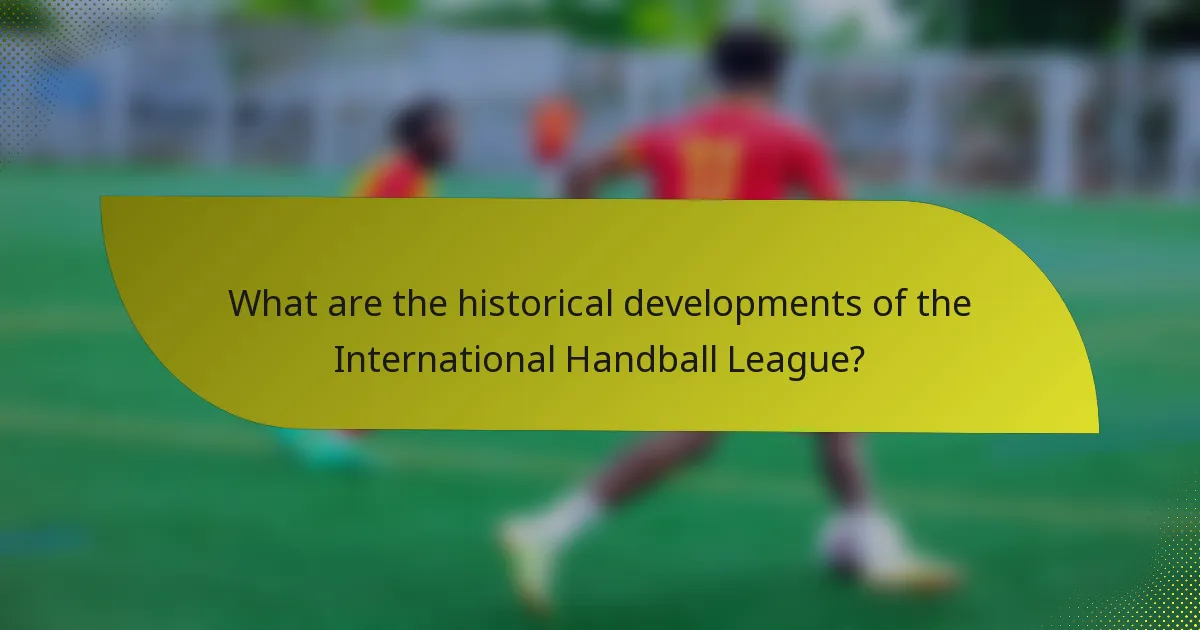 What are the historical developments of the International Handball League?